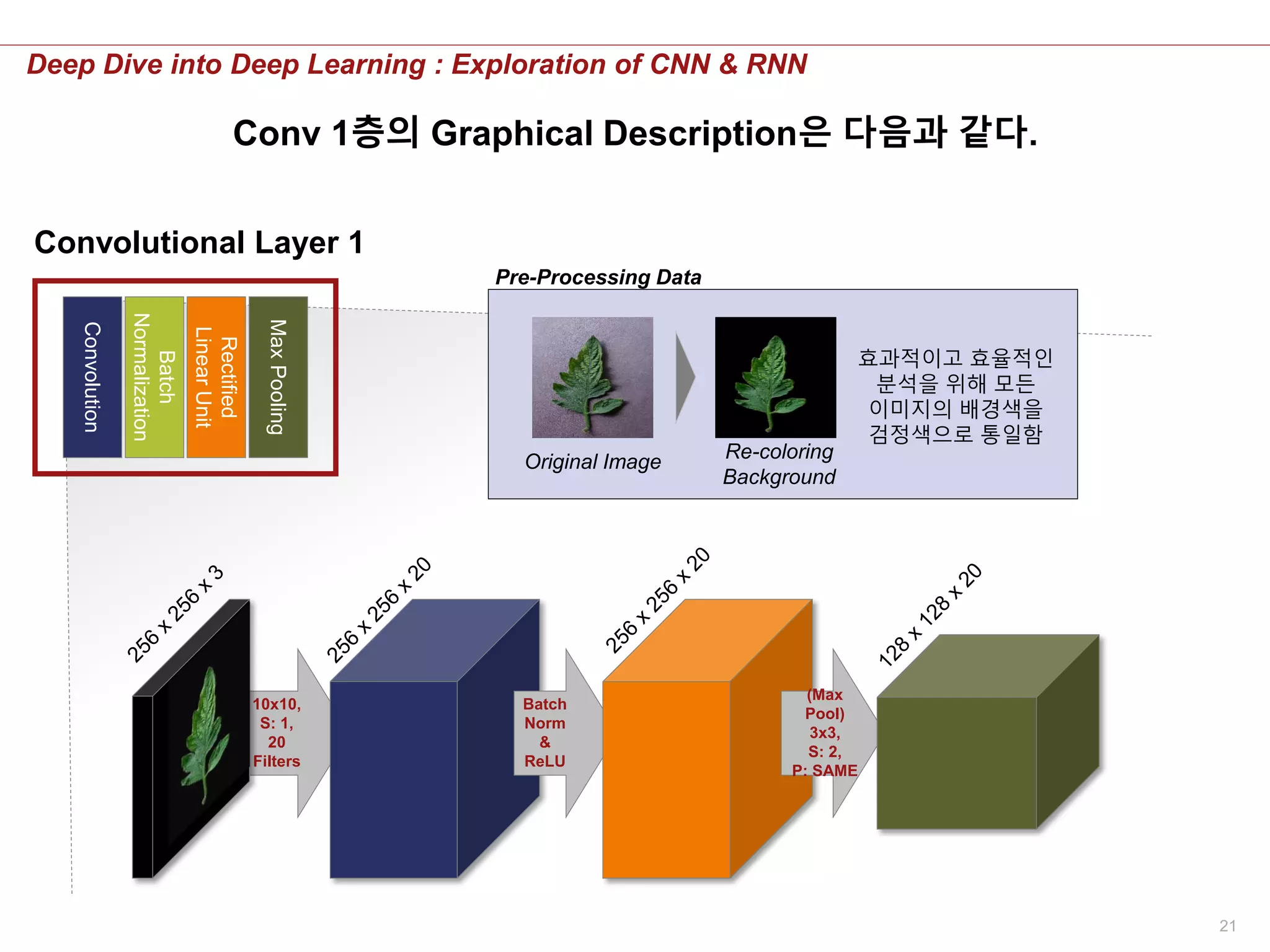 Deep Dive into Deep Learning : Exploration of CNN & RNN

Conv 1층의 Graphical Description은 다음과 같다.

Convolutional Layer 1

Convolution

Batch Normalization

Rectified Linear Unit

Max Pooling

Pre-Processing Data

Original Image

Re-coloring Background

효과적이고 효율적인 분석을 위해 모든 이미지의 배경색을 검정색으로 통일함

256 x 256 x 3

10x10, S: 1, 20 Filters

256 x 256 x 20

Batch Norm & ReLU

256 x 256 x 20

(Max Pool) 3x3, S: 2, P: SAME

128 x 128 x 20

21